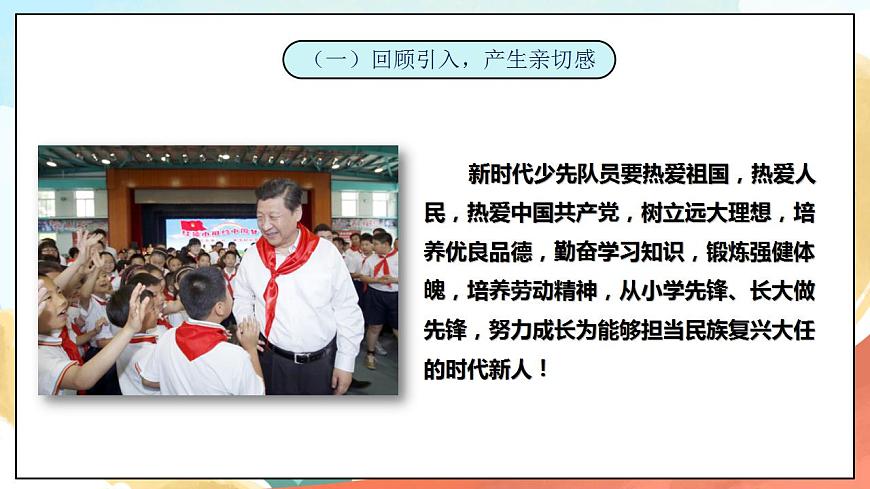 （一）回顾引入，产生亲切感

新时代少先队员要热爱祖国，热爱人民，热爱中国共产党，树立远大理想，培养优良品德，勤奋学习知识，锻炼强健体魄，培养劳动精神，从小学先锋、长大做先锋，努力成长为能够担当民族复兴大任的时代新人！